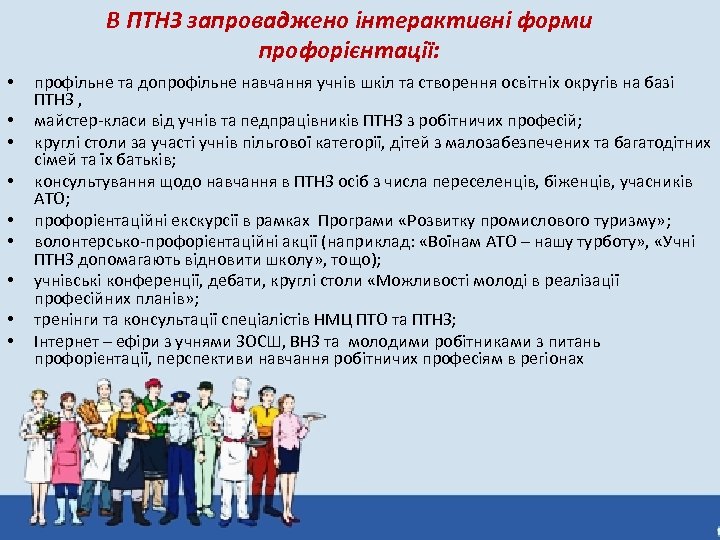 В ПТНЗ запроваджено інтерактивні форми профорієнтації:

• профільне та допрофільне навчання учнів шкіл та створення освітніх округів на базі ПТНЗ ,
• майстер-класи від учнів та педпрацівників ПТНЗ з робітничих професій;
• круглі столи за участі учнів пільгової категорії, дітей з малозабезпечених та багатодітних сімей та їх батьків;
• консультування щодо навчання в ПТНЗ осіб з числа переселенців, біженців, учасників АТО;
• профорієнтаційні екскурсії в рамках Програми «Розвитку промислового туризму»;
• волонтерсько-профорієнтаційні акції (наприклад: «Воїнам АТО – нашу турботу», «Учні ПТНЗ допомагають відновити школу», тощо);
• учнівські конференції, дебати, круглі столи «Можливості молоді в реалізації професійних планів»;
• тренінги та консультації спеціалістів НМЦ ПТО та ПТНЗ;
• Інтернет – ефіри з учнями ЗОСШ, ВНЗ та молодими робітниками з питань профорієнтації, перспективи навчання робітничих професіям в регіонах